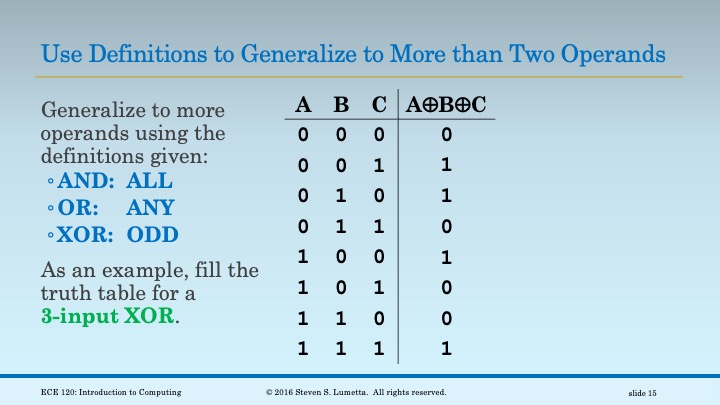 Use Definitions to Generalize to More than Two Operands

Generalize to more operands using the definitions given:
◦AND: ALL
◦OR: ANY
◦XOR: ODD

As an example, fill the truth table for a 3-input XOR.

| A | B | C | $A \oplus B \oplus C$ |
|---|---|---|---|
| 0 | 0 | 0 | 0 |
| 0 | 0 | 1 | 1 |
| 0 | 1 | 0 | 1 |
| 0 | 1 | 1 | 0 |
| 1 | 0 | 0 | 1 |
| 1 | 0 | 1 | 0 |
| 1 | 1 | 0 | 0 |
| 1 | 1 | 1 | 1 |

ECE 120: Introduction to Computing © 2016 Steven S. Lumetta. All rights reserved. slide 15